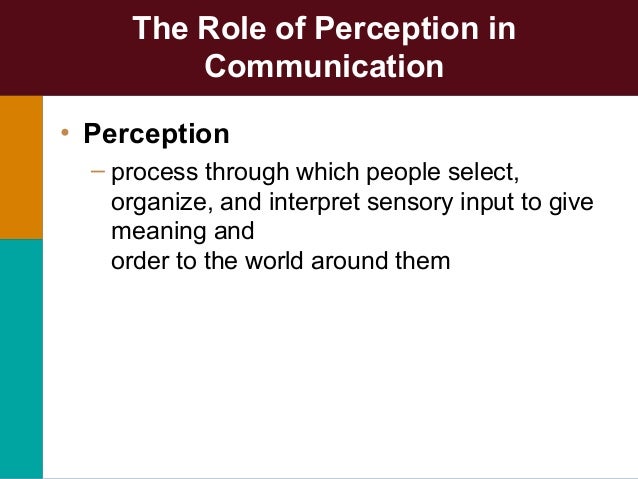 The Role of Perception in Communication

• Perception
– process through which people select, organize, and interpret sensory input to give meaning and
order to the world around them